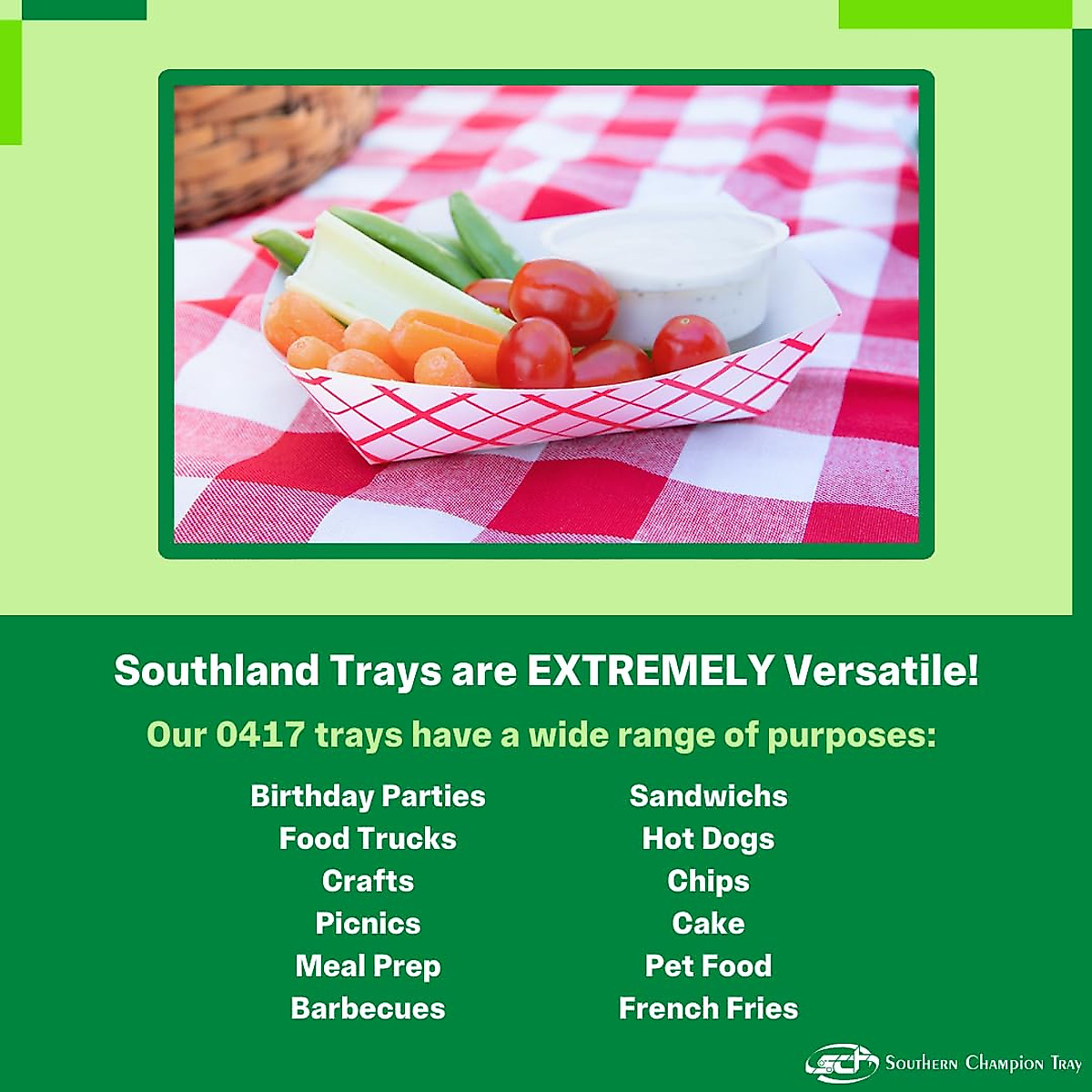 Southland Trays are EXTREMELY Versatile!

Our 0417 trays have a wide range of purposes:

Birthday Parties
Food Trucks
Crafts
Picnics
Meal Prep
Barbecues

Sandwichs
Hot Dogs
Chips
Cake
Pet Food
French Fries

SCT Southern Champion Tray